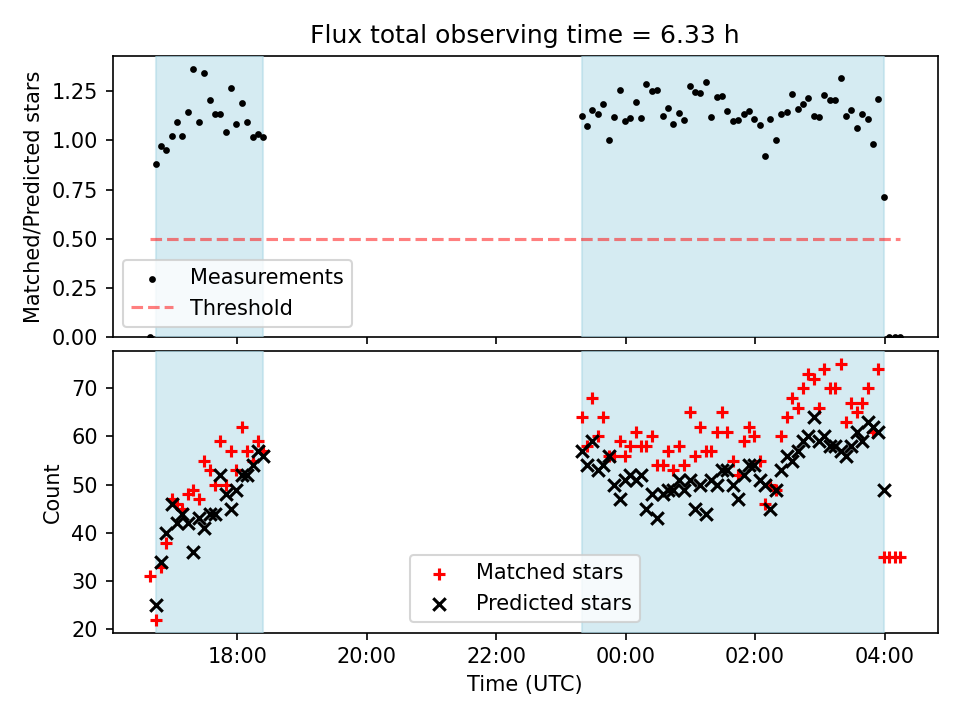 Flux total observing time = 6.33 h

Matched/Predicted stars

1.25
1.00
0.75
0.50
0.25
0.00

Measurements
Threshold

Count

70
60
50
40
30
20

Matched stars
Predicted stars

18:00
20:00
22:00
00:00
02:00
04:00

Time (UTC)